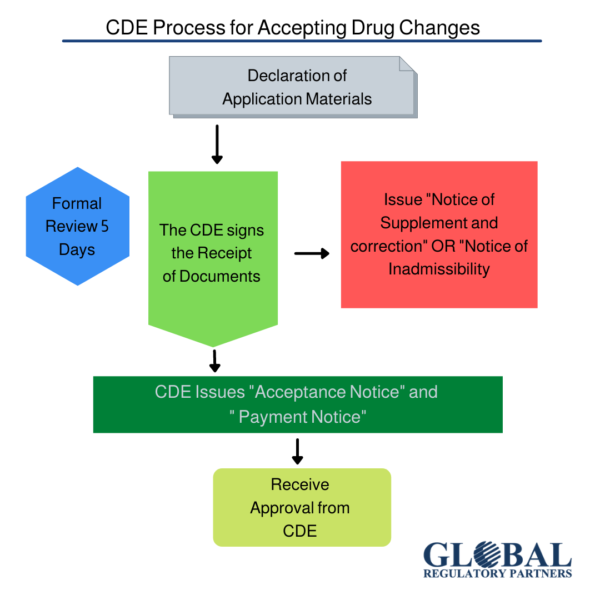 CDE Process for Accepting Drug Changes

Declaration of Application Materials

Formal Review 5 Days

The CDE signs the Receipt of Documents

Issue "Notice of Supplement and correction" OR "Notice of Inadmissibility

CDE Issues "Acceptance Notice" and " Payment Notice"

Receive Approval from CDE

GLOBAL
REGULATORY PARTNERS